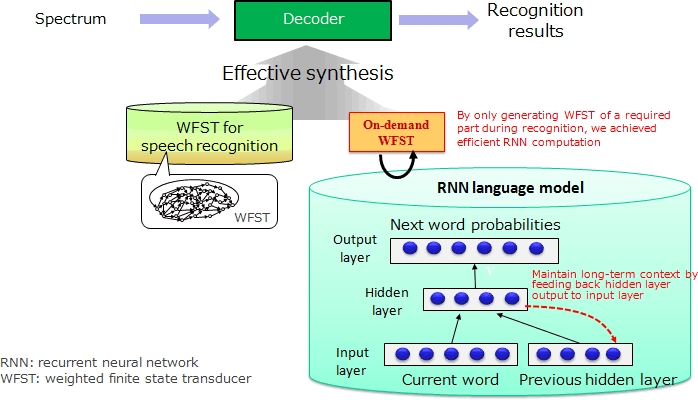 Spectrum

Decoder

Recognition results

Effective synthesis

WFST for speech recognition

WFST

On-demand WFST

By only generating WFST of a required part during recognition, we achieved efficient RNN computation

RNN language model

Next word probabilities

Output layer

V

Maintain long-term context by feeding back hidden layer output to input layer

Hidden layer

Input layer

Current word

Previous hidden layer

RNN: recurrent neural network
WFST: weighted finite state transducer